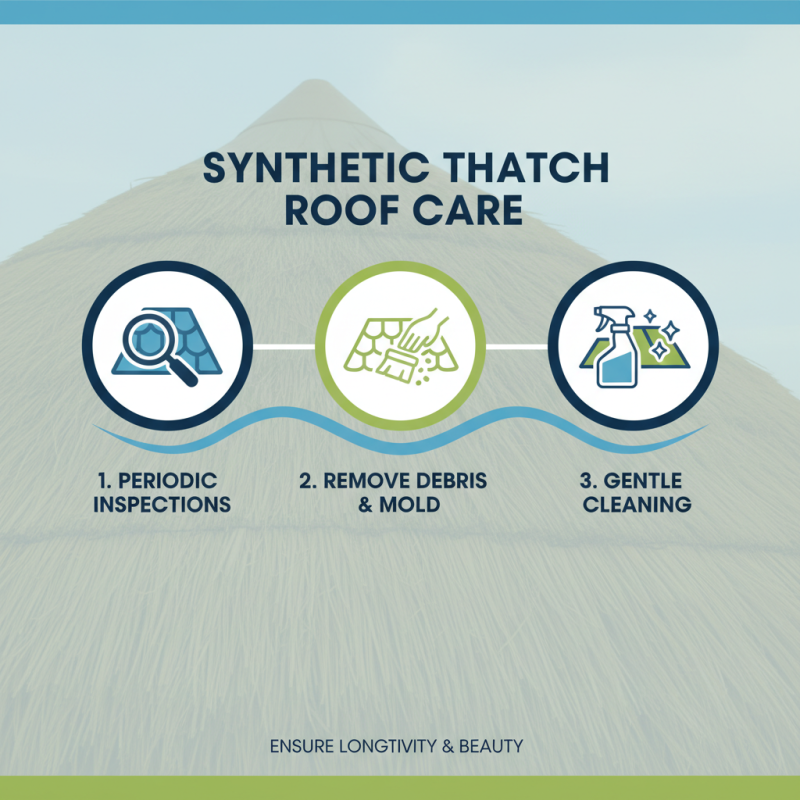 SYNTHETIC THATCH ROOF CARE

1. PERIODIC INSPECTIONS

2. REMOVE DEBRIS & MOLD

3. GENTLE CLEANING

ENSURE LONGTIVITY & BEAUTY